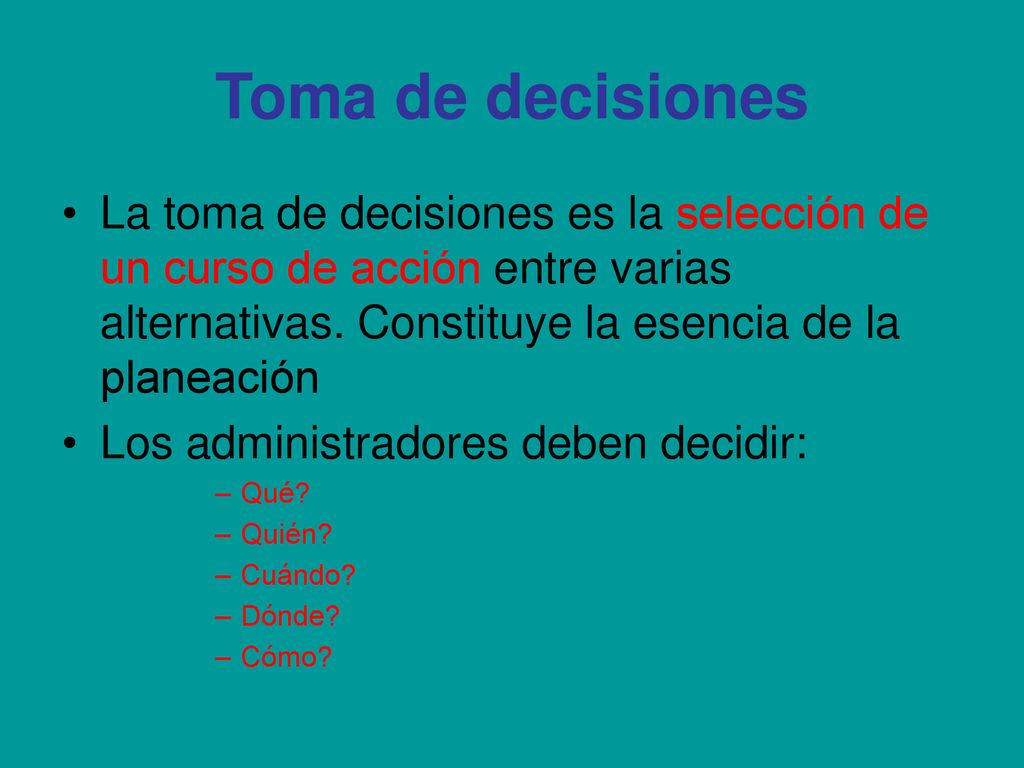 Toma de decisiones

• La toma de decisiones es la selección de un curso de acción entre varias alternativas. Constituye la esencia de la planeación

• Los administradores deben decidir:
– Qué?
– Quién?
– Cuándo?
– Dónde?
– Cómo?